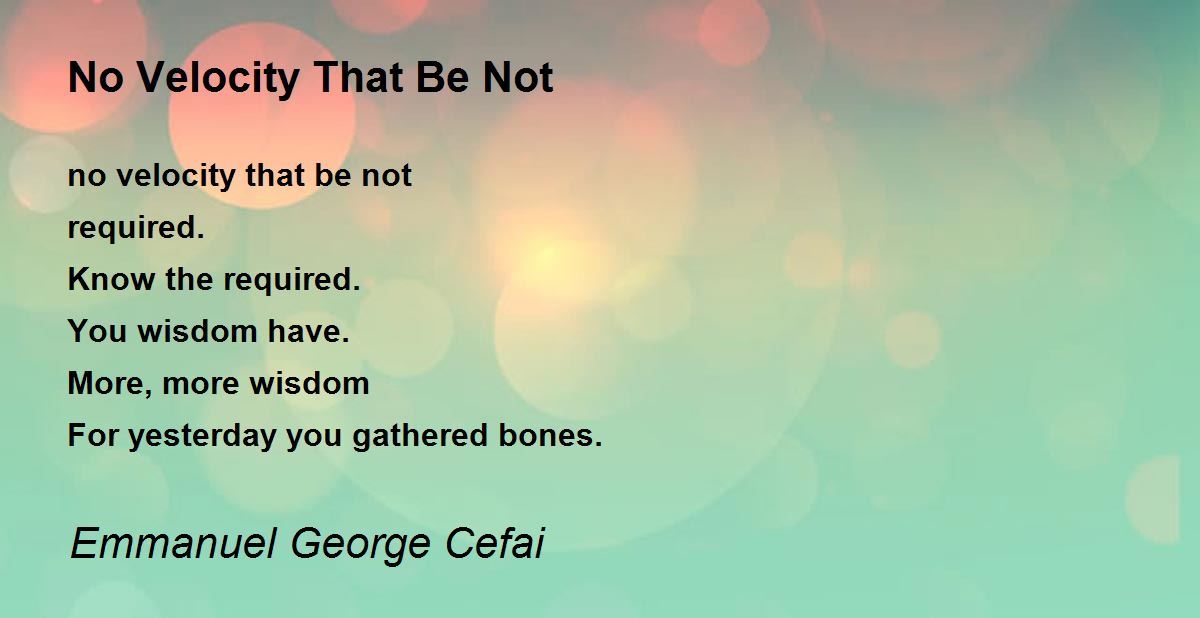 No Velocity That Be Not

no velocity that be not
required.
Know the required.
You wisdom have.
More, more wisdom
For yesterday you gathered bones.

Emmanuel George Cefai